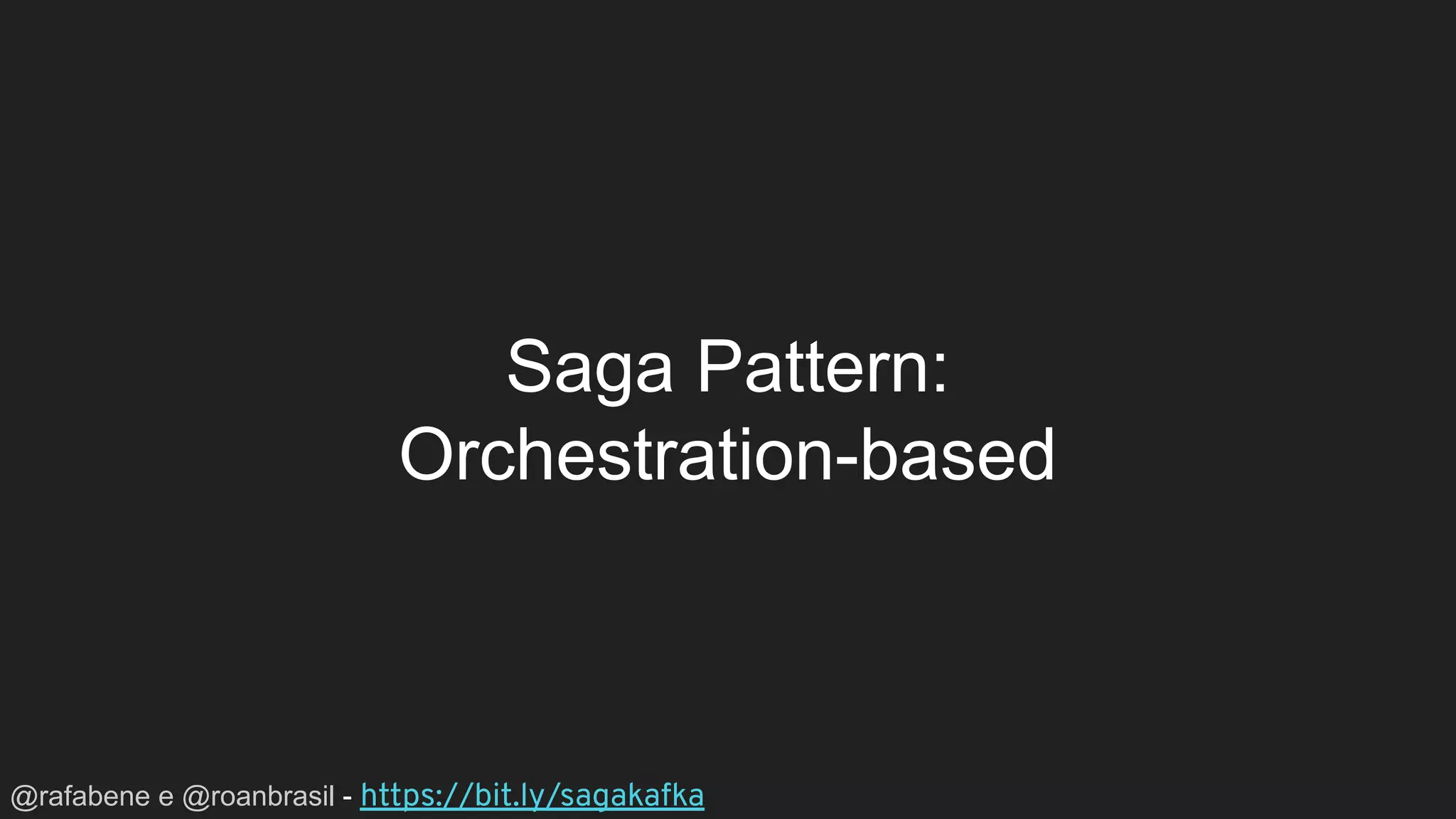 Saga Pattern:
Orchestration-based

@rafabene e @roanbrasil - https://bit.ly/sagakafka